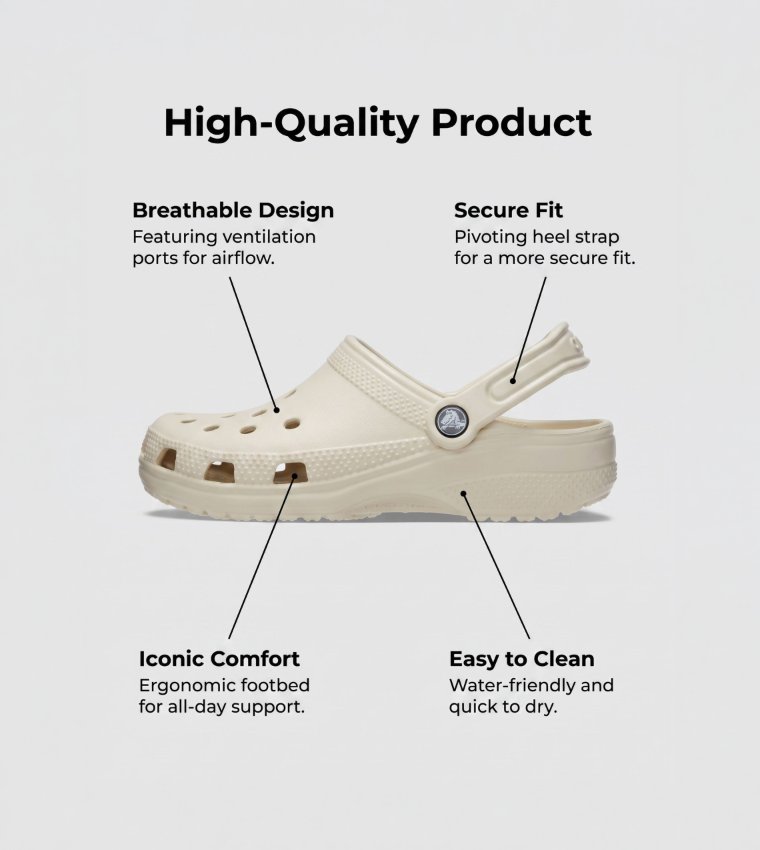 High-Quality Product

Breathable Design
Featuring ventilation ports for airflow.

Secure Fit
Pivoting heel strap for a more secure fit.

Iconic Comfort
Ergonomic footbed for all-day support.

Easy to Clean
Water-friendly and quick to dry.